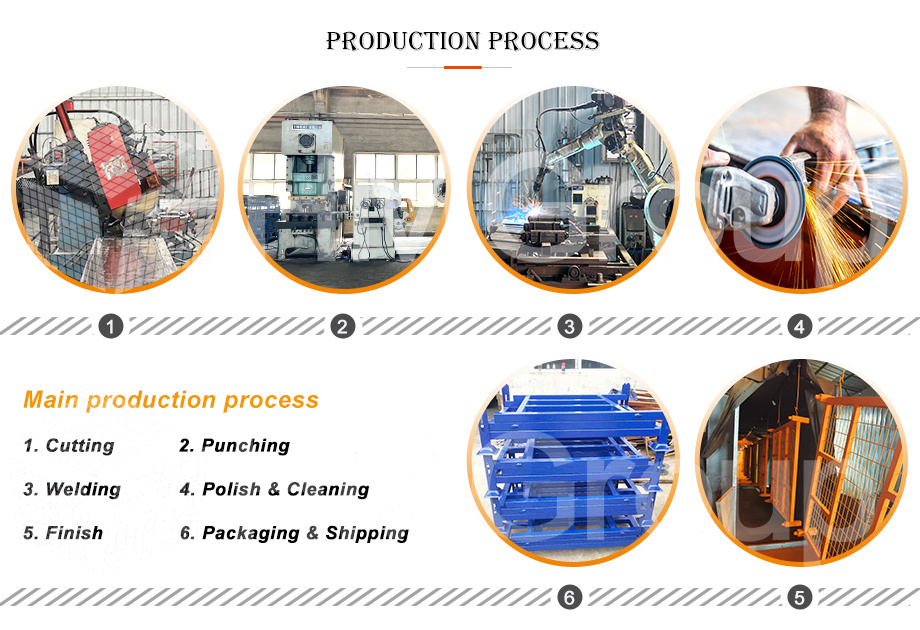 PRODUCTION PROCESS

1

2

3

4

Main production process

1. Cutting
2. Punching
3. Welding
4. Polish & Cleaning
5. Finish
6. Packaging & Shipping

6

5